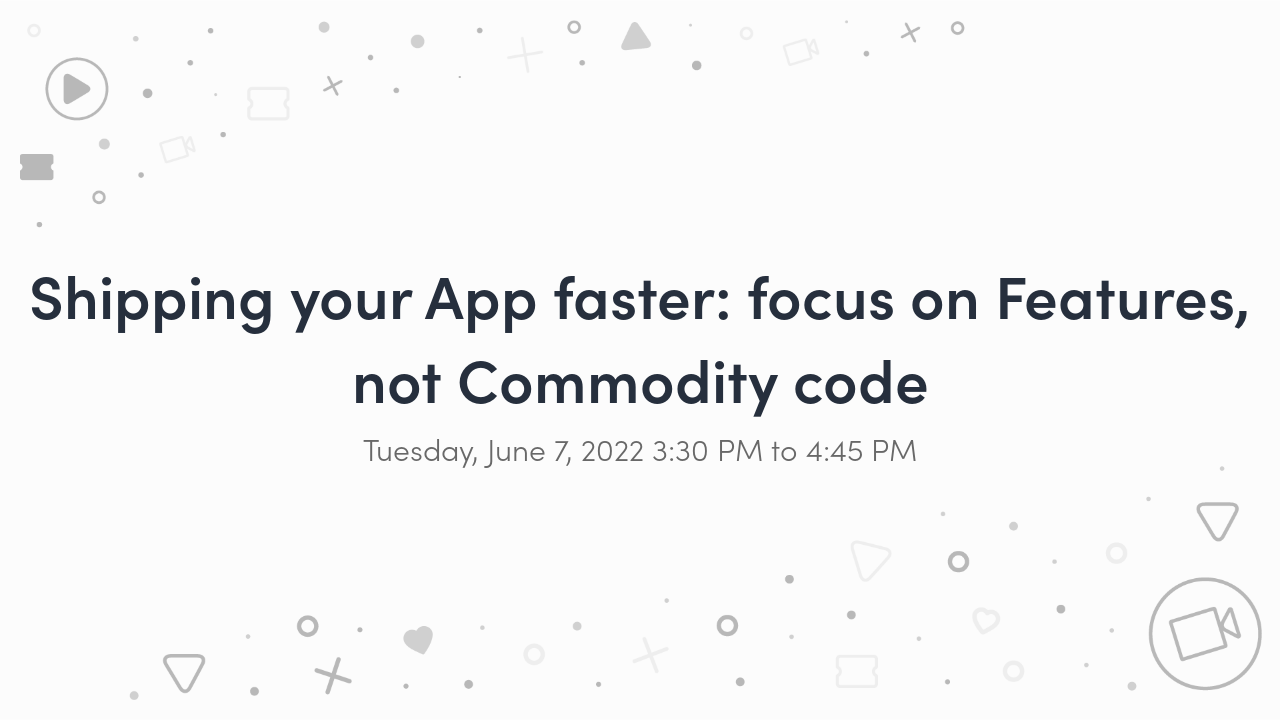 Shipping your App faster: focus on Features, not Commodity code

Tuesday, June 7, 2022 3:30 PM to 4:45 PM